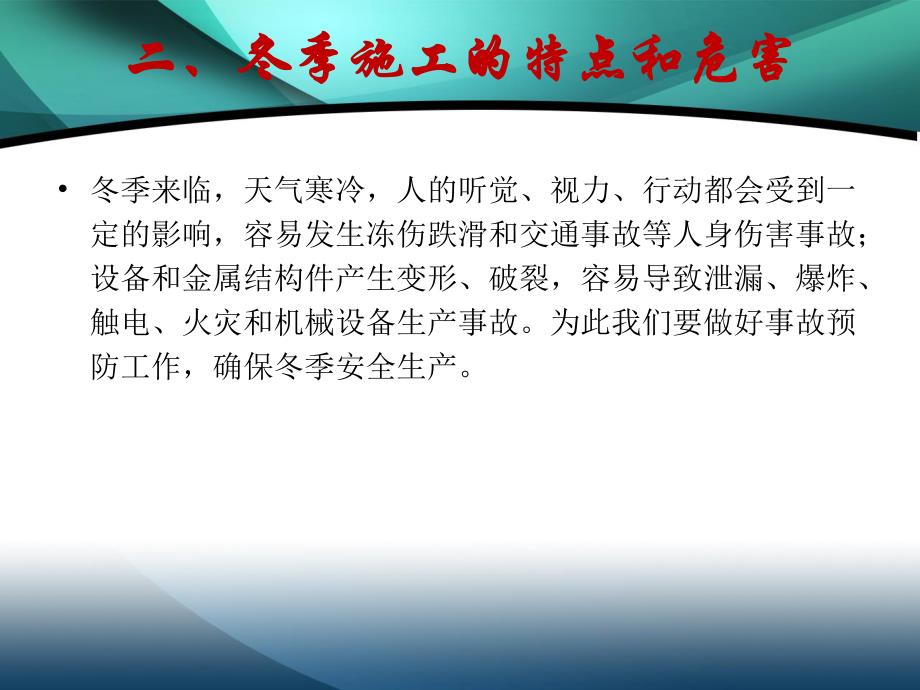 二、冬季施工的特点和危害

• 冬季来临，天气寒冷，人的听觉、视力、行动都会受到一定的影响，容易发生冻伤跌滑和交通事故等人身伤害事故；设备和金属结构件产生变形、破裂，容易导致泄漏、爆炸、触电、火灾和机械设备生产事故。为此我们要做好事故预防工作，确保冬季安全生产。